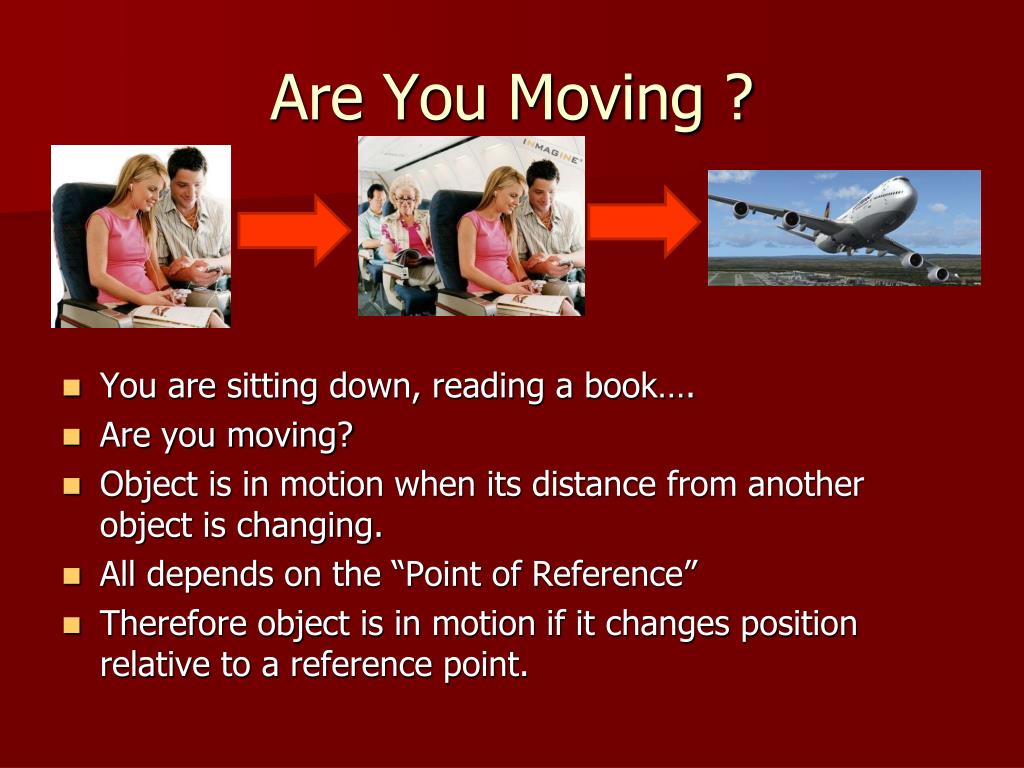 Are You Moving ?

INMAGINE

- You are sitting down, reading a book….
- Are you moving?
- Object is in motion when its distance from another object is changing.
- All depends on the “Point of Reference”
- Therefore object is in motion if it changes position relative to a reference point.